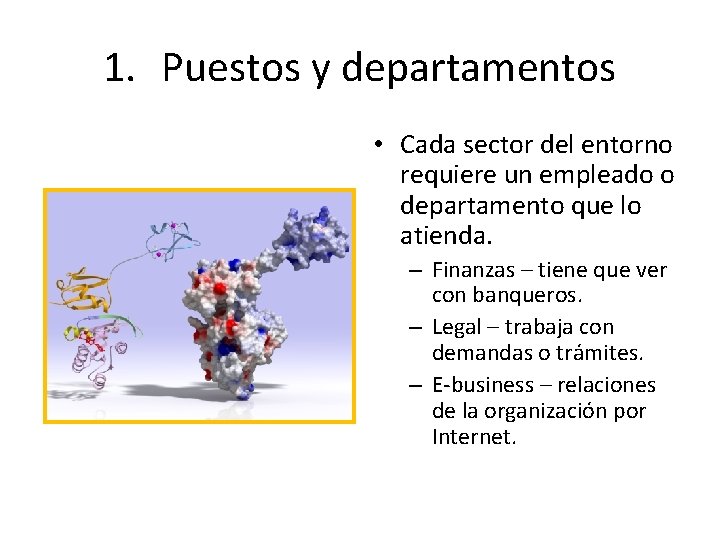 1. Puestos y departamentos

• Cada sector del entorno requiere un empleado o departamento que lo atienda.
– Finanzas – tiene que ver con banqueros.
– Legal – trabaja con demandas o trámites.
– E-business – relaciones de la organización por Internet.